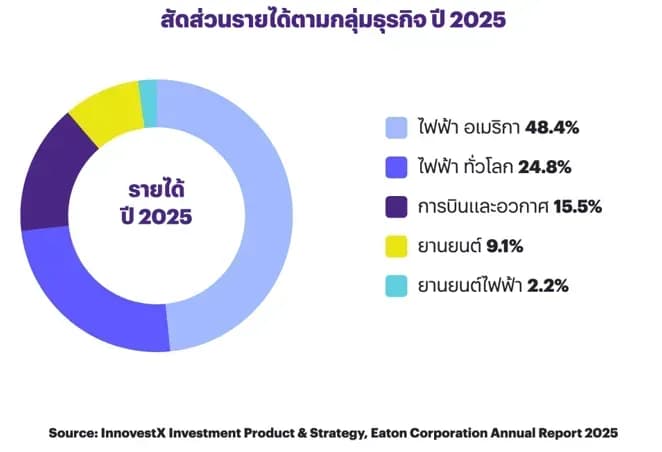 สัดส่วนรายได้ตามกลุ่มธุรกิจ ปี 2025

รายได้
ปี 2025

ไฟฟ้า อเมริกา 48.4%
ไฟฟ้า ทั่วโลก 24.8%
การบินและอวกาศ 15.5%
ยานยนต์ 9.1%
ยานยนต์ไฟฟ้า 2.2%

Source: InnovestX Investment Product & Strategy, Eaton Corporation Annual Report 2025